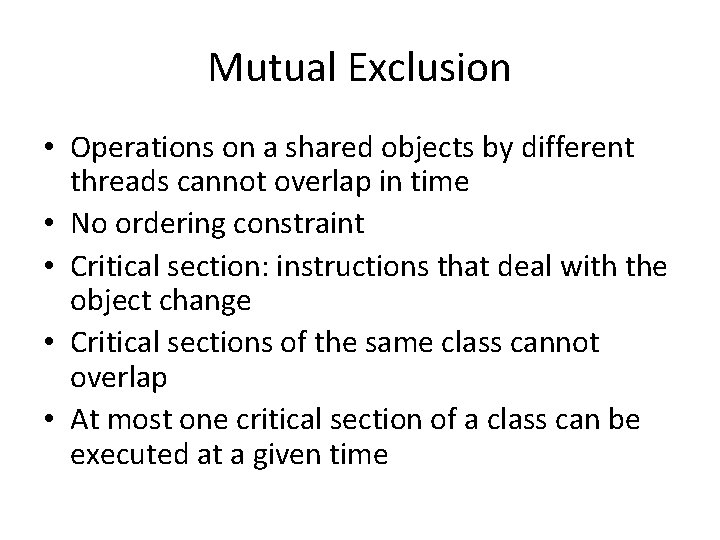 Mutual Exclusion

• Operations on a shared objects by different threads cannot overlap in time
• No ordering constraint
• Critical section: instructions that deal with the object change
• Critical sections of the same class cannot overlap
• At most one critical section of a class can be executed at a given time